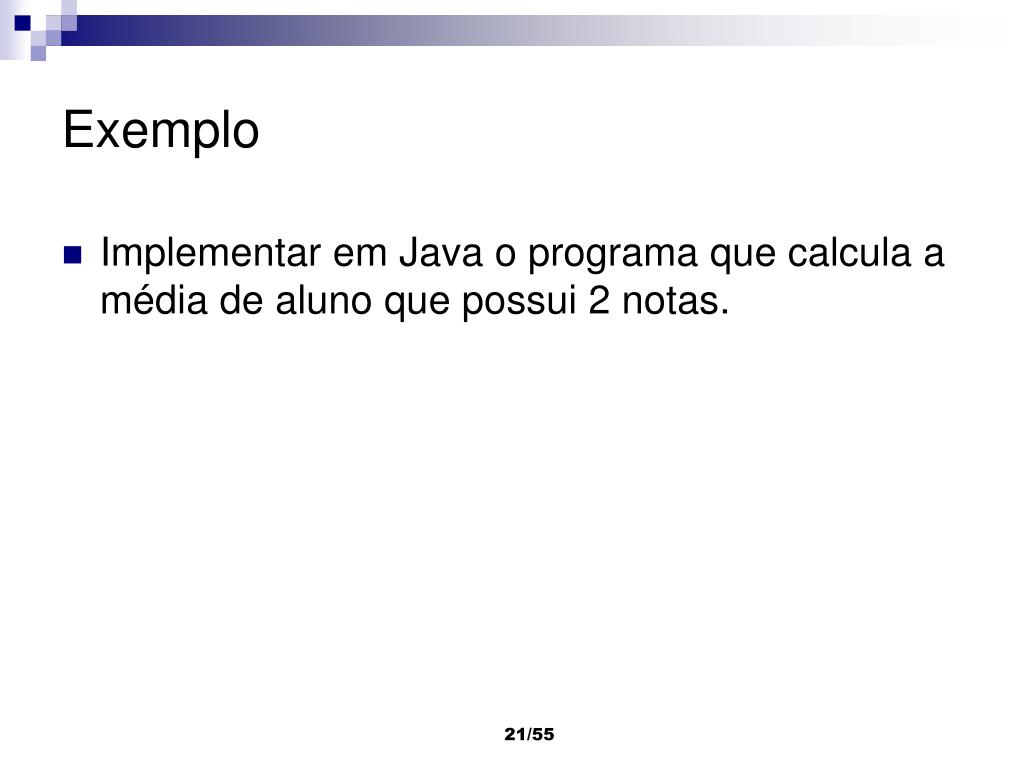 Exemplo

Implementar em Java o programa que calcula a média de aluno que possui 2 notas.

21/55